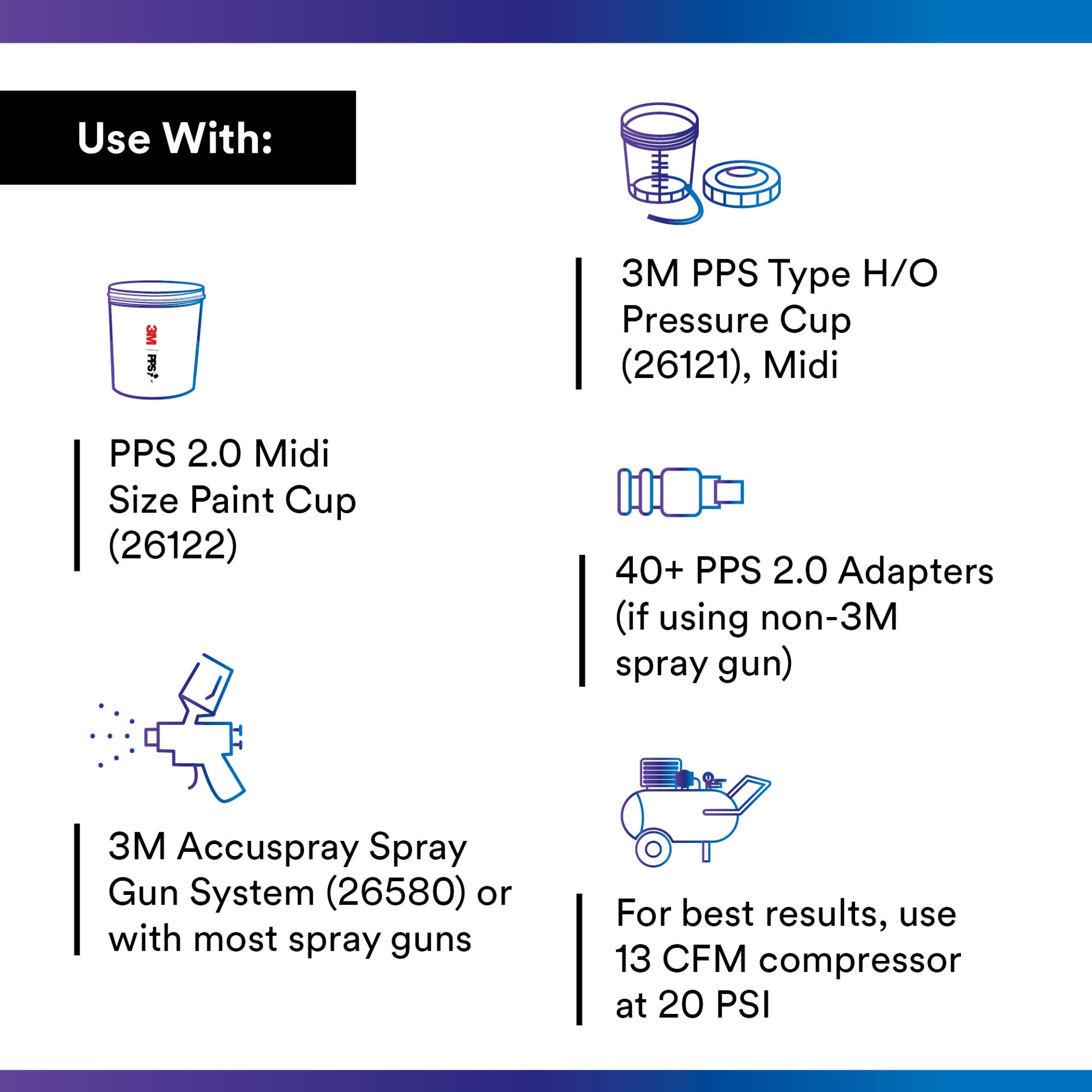 Use With:

3M
PPS

PPS 2.0 Midi Size Paint Cup (26122)

3M Accuspray Spray Gun System (26580) or with most spray guns

3M PPS Type H/O Pressure Cup (26121), Midi

40+ PPS 2.0 Adapters (if using non-3M spray gun)

For best results, use 13 CFM compressor at 20 PSI